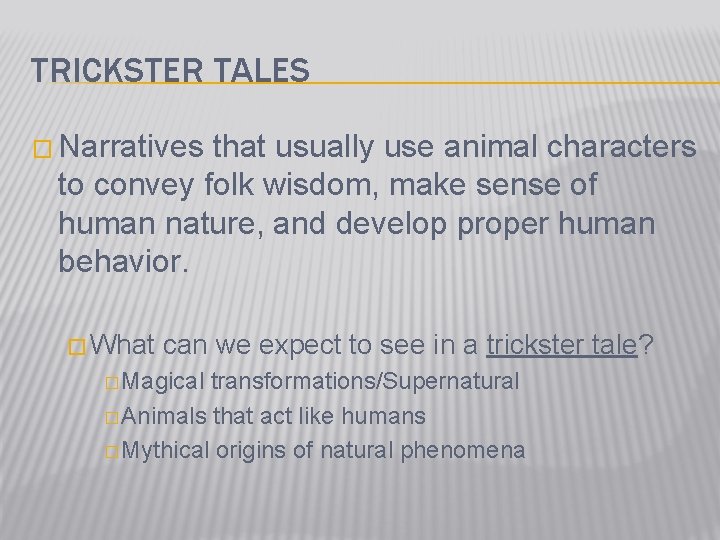 TRICKSTER TALES

Narratives that usually use animal characters to convey folk wisdom, make sense of human nature, and develop proper human behavior.

What can we expect to see in a trickster tale?

Magical transformations/Supernatural

Animals that act like humans

Mythical origins of natural phenomena